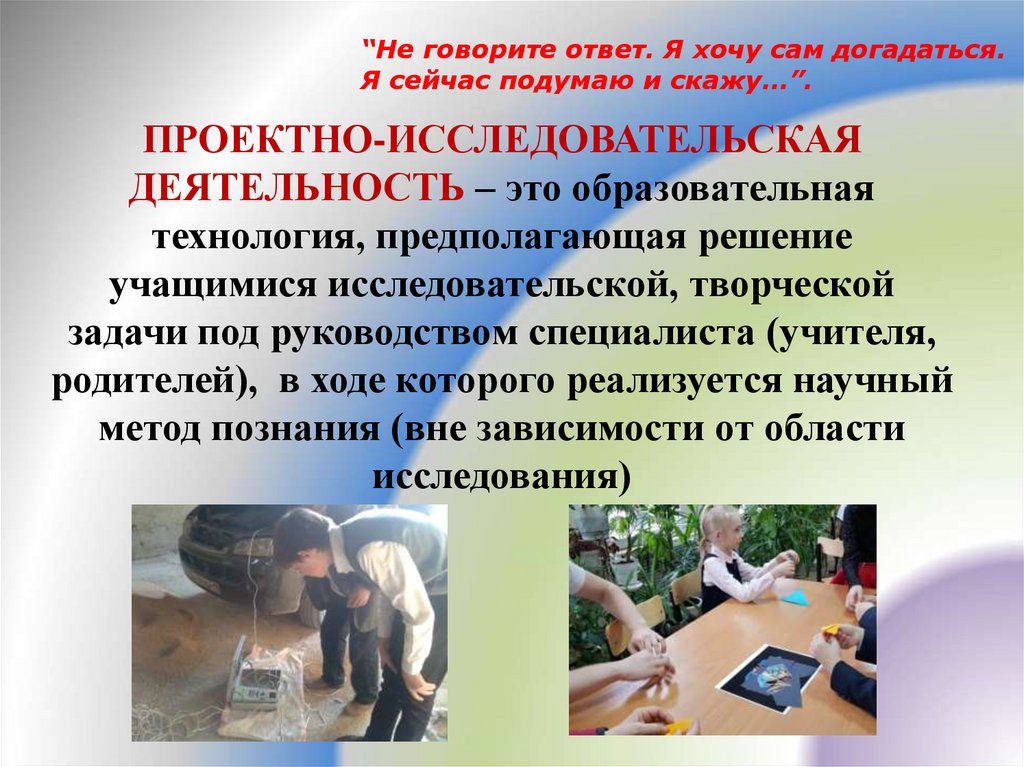 “Не говорите ответ. Я хочу сам догадаться. Я сейчас подумаю и скажу…”.

ПРОЕКТНО-ИССЛЕДОВАТЕЛЬСКАЯ ДЕЯТЕЛЬНОСТЬ – это образовательная технология, предполагающая решение учащимися исследовательской, творческой задачи под руководством специалиста (учителя, родителей), в ходе которого реализуется научный метод познания (вне зависимости от области исследования)